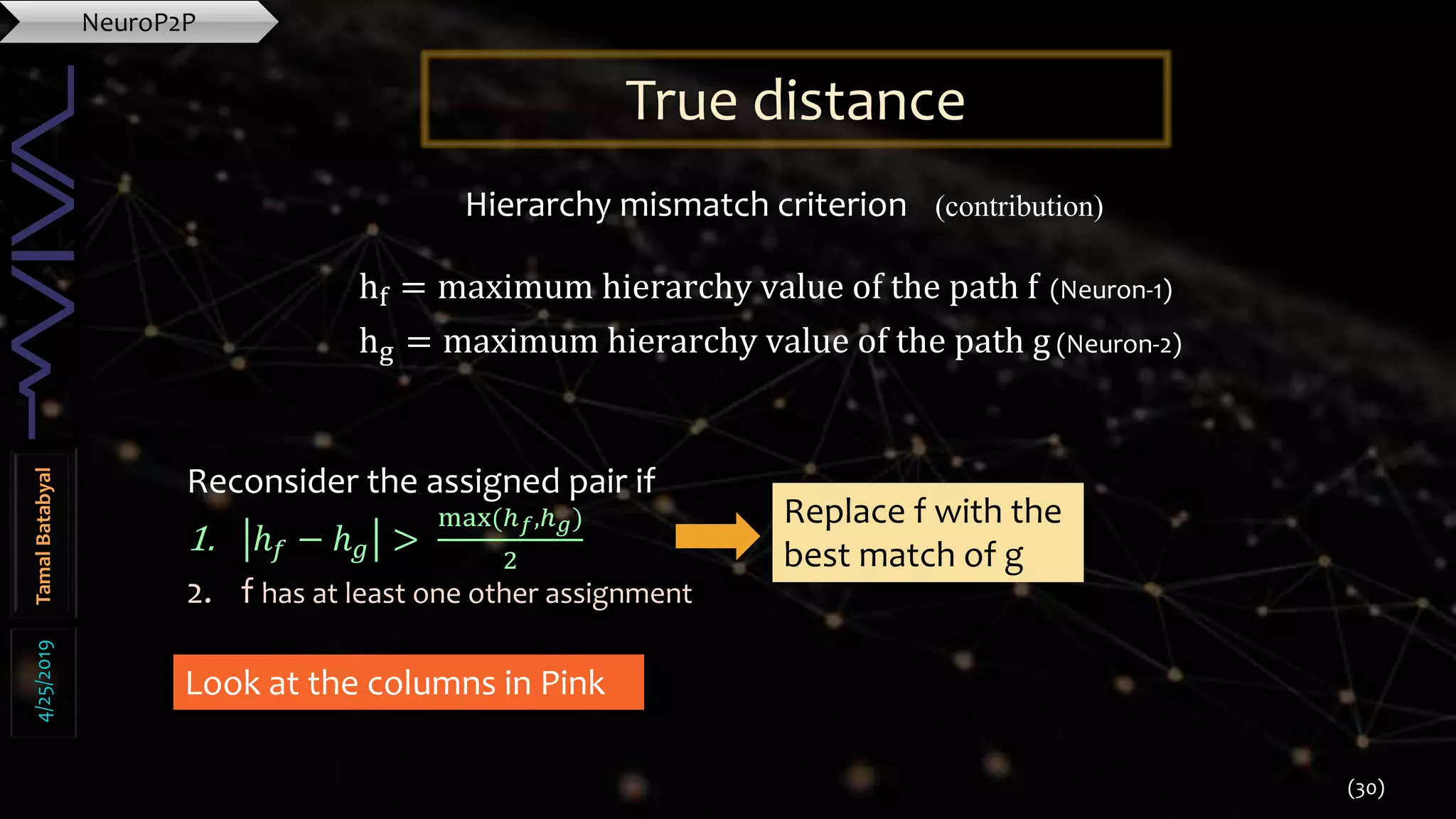 NeuroP2P

True distance

Hierarchy mismatch criterion (contribution)

$h_f$ = maximum hierarchy value of the path f (Neuron-1)
$h_g$ = maximum hierarchy value of the path g (Neuron-2)

Reconsider the assigned pair if
1. $|h_f - h_g| > \frac{\max(h_f, h_g)}{2}$
2. f has at least one other assignment

Replace f with the best match of g

Look at the columns in Pink

Tamal Batabyal

4/25/2019

(30)